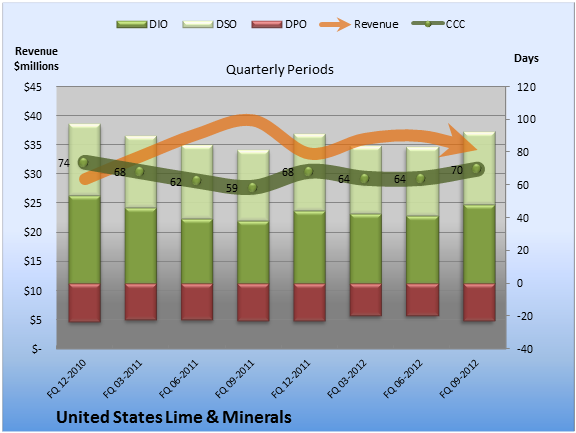 DIO DSO DPO Revenue CCC

Revenue $millions

Quarterly Periods

Days

$45
$40
$35
$30
$25
$20
$15
$10
$5
$-

120
100
80
60
40
20
0
-20
-40

74 68 62 59 68 64 64 70

FQ 12-2010
FQ 03-2011
FQ 06-2011
FQ 09-2011
FQ 12-2011
FQ 03-2012
FQ 06-2012
FQ 09-2012

United States Lime & Minerals